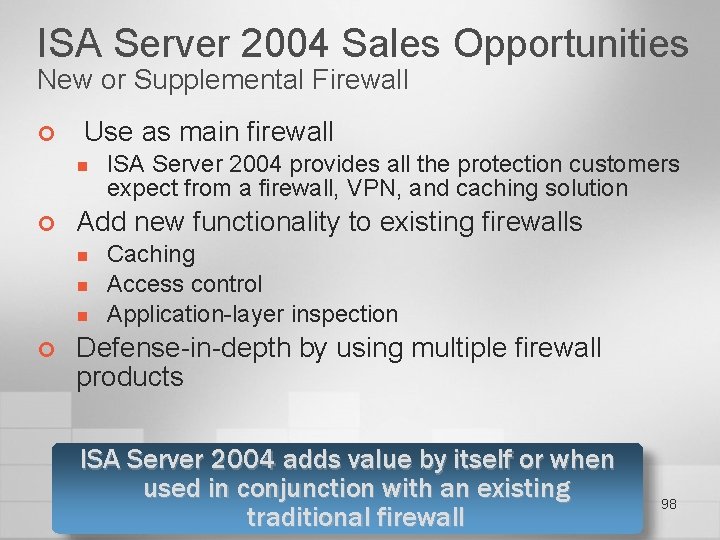 ISA Server 2004 Sales Opportunities
New or Supplemental Firewall

Use as main firewall
ISA Server 2004 provides all the protection customers expect from a firewall, VPN, and caching solution

Add new functionality to existing firewalls
Caching
Access control
Application-layer inspection

Defense-in-depth by using multiple firewall products

ISA Server 2004 adds value by itself or when used in conjunction with an existing traditional firewall

98